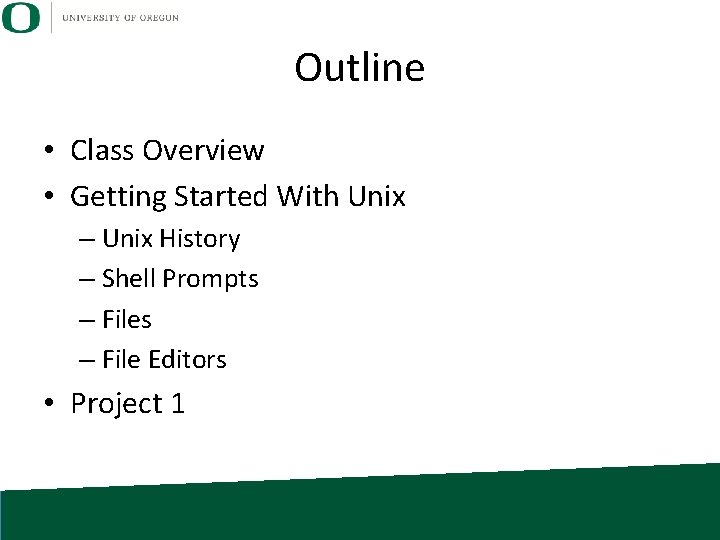 O UNIVERSITY OF OREGON

Outline

• Class Overview
• Getting Started With Unix
– Unix History
– Shell Prompts
– Files
– File Editors
• Project 1